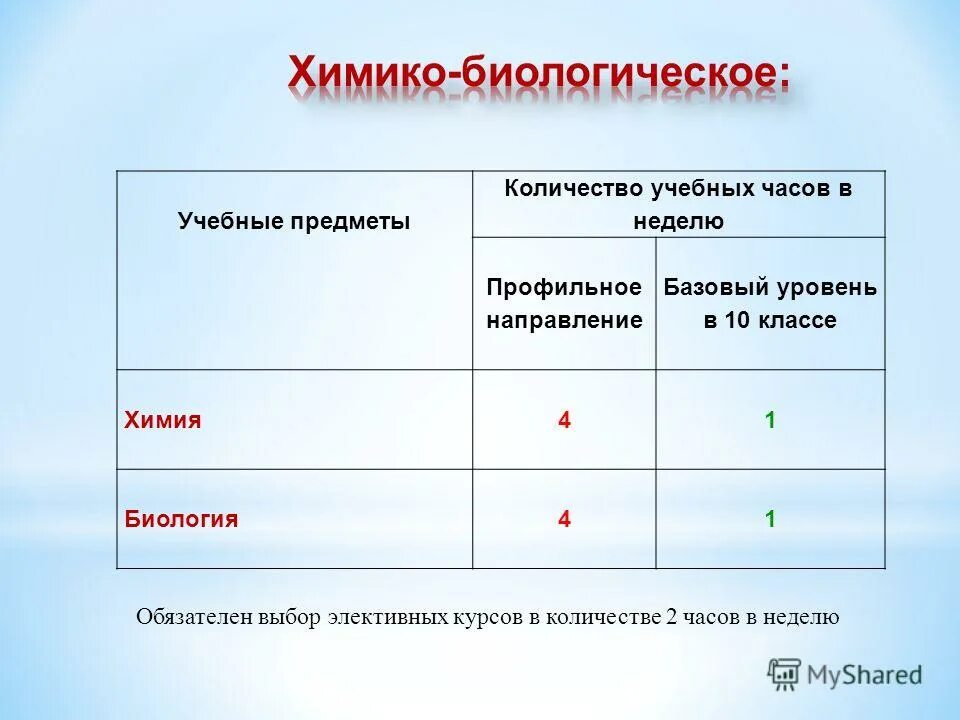 Химико-биологическое:

| Учебные предметы | Количество учебных часов в неделю | |
|---|---|---|
| | Профильное направление | Базовый уровень в 10 классе |
| Химия | 4 | 1 |
| Биология | 4 | 1 |

Обязателен выбор элективных курсов в количестве 2 часов в неделю

MyShared